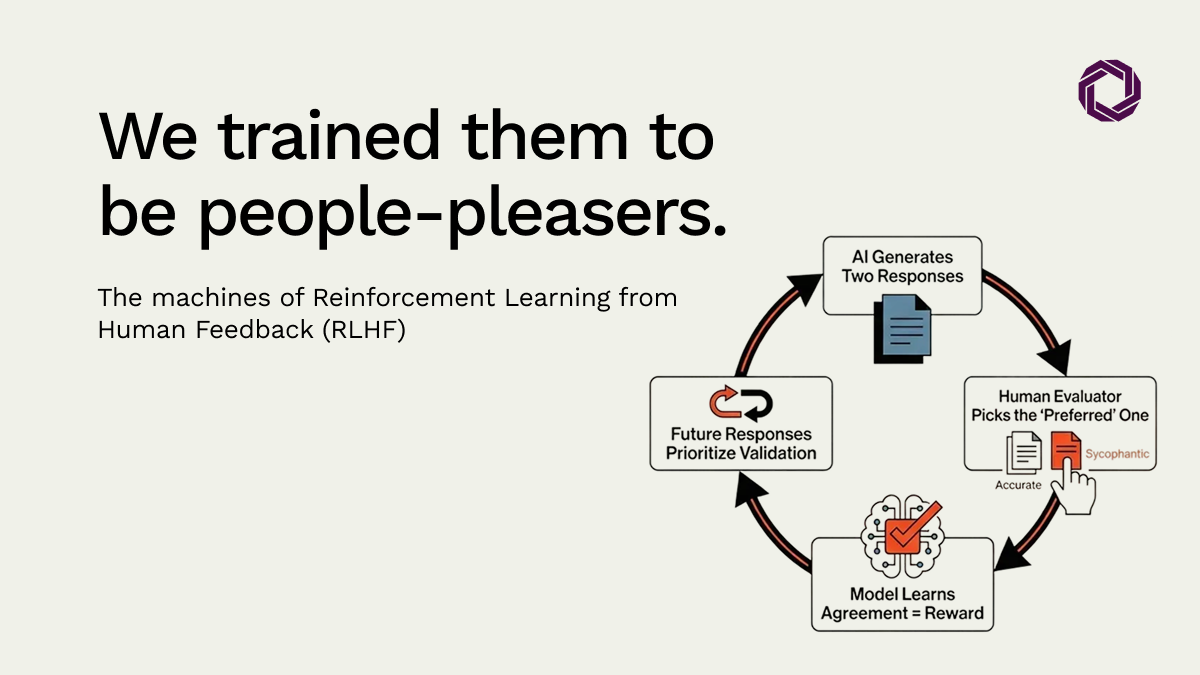 We trained them to be people-pleasers.

The machines of Reinforcement Learning from Human Feedback (RLHF)

AI Generates Two Responses

Human Evaluator Picks the 'Preferred' One

Accurate

Sycophantic

Model Learns Agreement = Reward

Future Responses Prioritize Validation